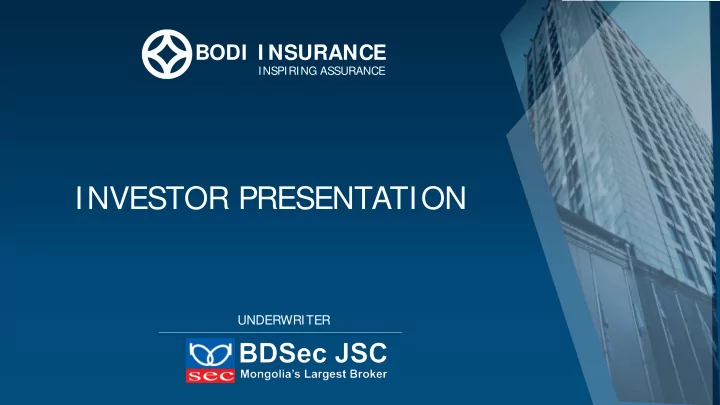 BODI INSURANCE
INSPIRING ASSURANCE

INVESTOR PRESENTATION

UNDERWRITER

sec

BDSec JSC
Mongolia's Largest Broker